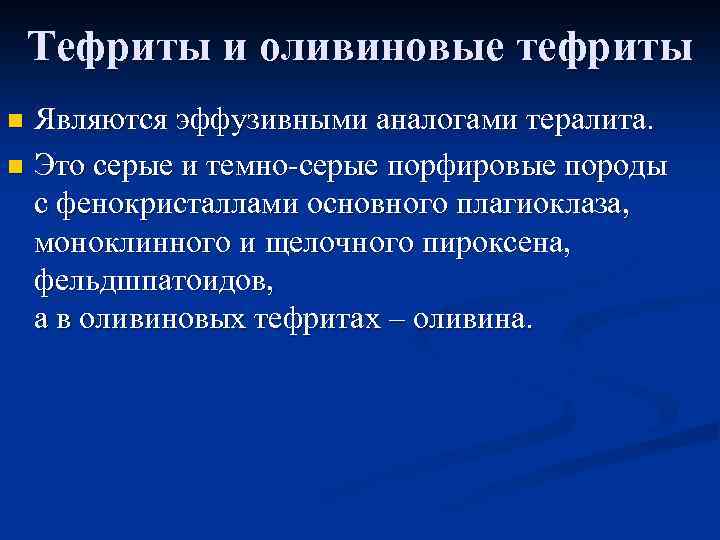 Тефриты и оливиновые тефриты

Являются эффузивными аналогами тералита.

Это серые и темно-серые порфировые породы с фенокристаллами основного плагиоклаза, моноклинного и щелочного пироксена, фельдшпатоидов,
а в оливиновых тефритах – оливина.